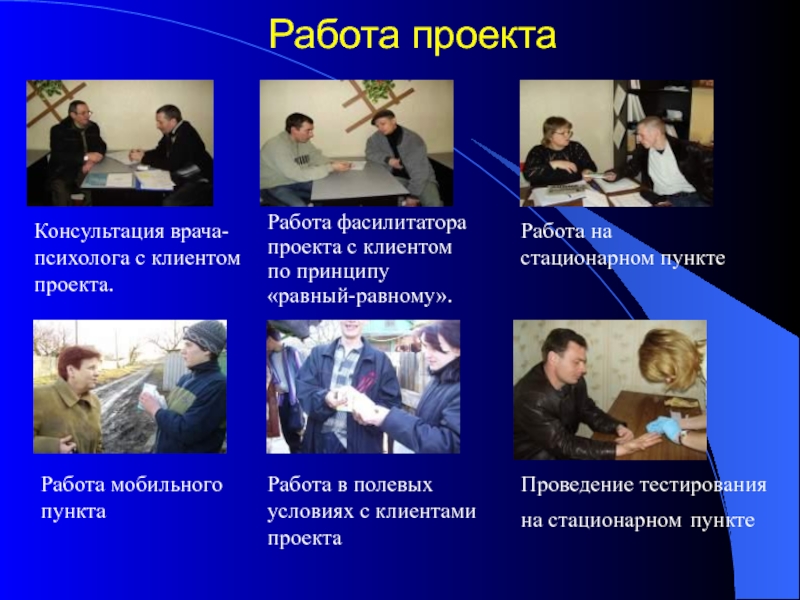 Работа проекта

Консультация врача-психолога с клиентом проекта.

Работа фасилитатора проекта с клиентом по принципу «равный-равному».

Работа на стационарном пункте

Работа мобильного пункта

Работа в полевых условиях с клиентами проекта

Проведение тестирования на стационарном пункте